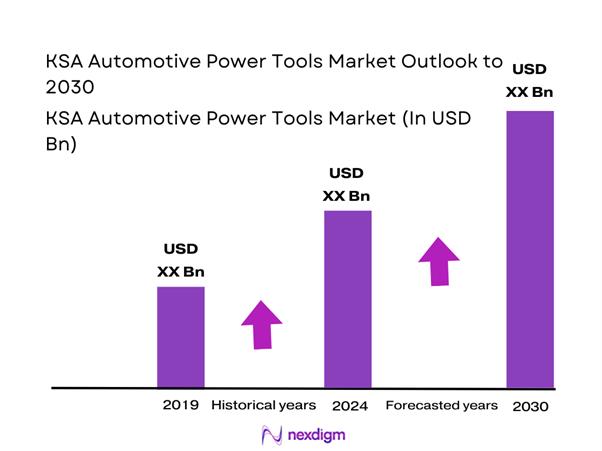 KSA Automotive Power Tools Market Outlook to 2030

KSA Automotive Power Tools Market (In USD Bn)

USD XX Bn

USD XX Bn

USD XX Bn

2019 Historical years 2024 Forecasted years 2030

nexdigm